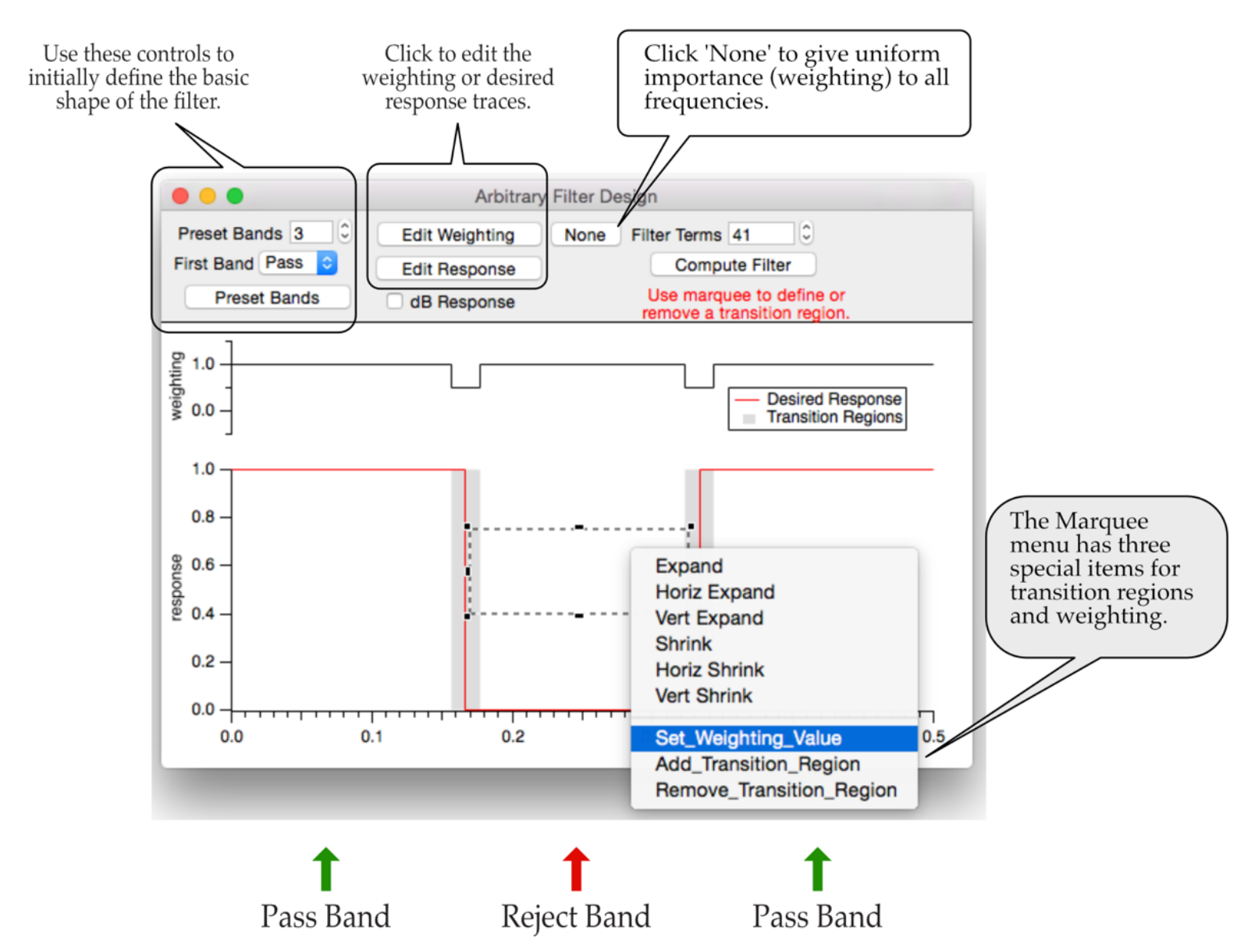 Use these controls to initially define the basic shape of the filter.

Click to edit the weighting or desired response traces.

Click 'None' to give uniform importance (weighting) to all frequencies.

Arbitrary Filter Design

Preset Bands 3

First Band Pass

Preset Bands

Edit Weighting

Edit Response

dB Response

None

Filter Terms 41

Compute Filter

Use marquee to define or remove a transition region.

weighting

1.0

0.0

Desired Response

Transition Regions

response

1.0

0.8

0.6

0.4

0.2

0.0

0.0

0.1

0.2

0.5

Expand

Horiz Expand

Vert Expand

Shrink

Horiz Shrink

Vert Shrink

Set_Weighting_Value

Add_Transition_Region

Remove_Transition_Region

The Marquee menu has three special items for transition regions and weighting.

Pass Band

Reject Band

Pass Band